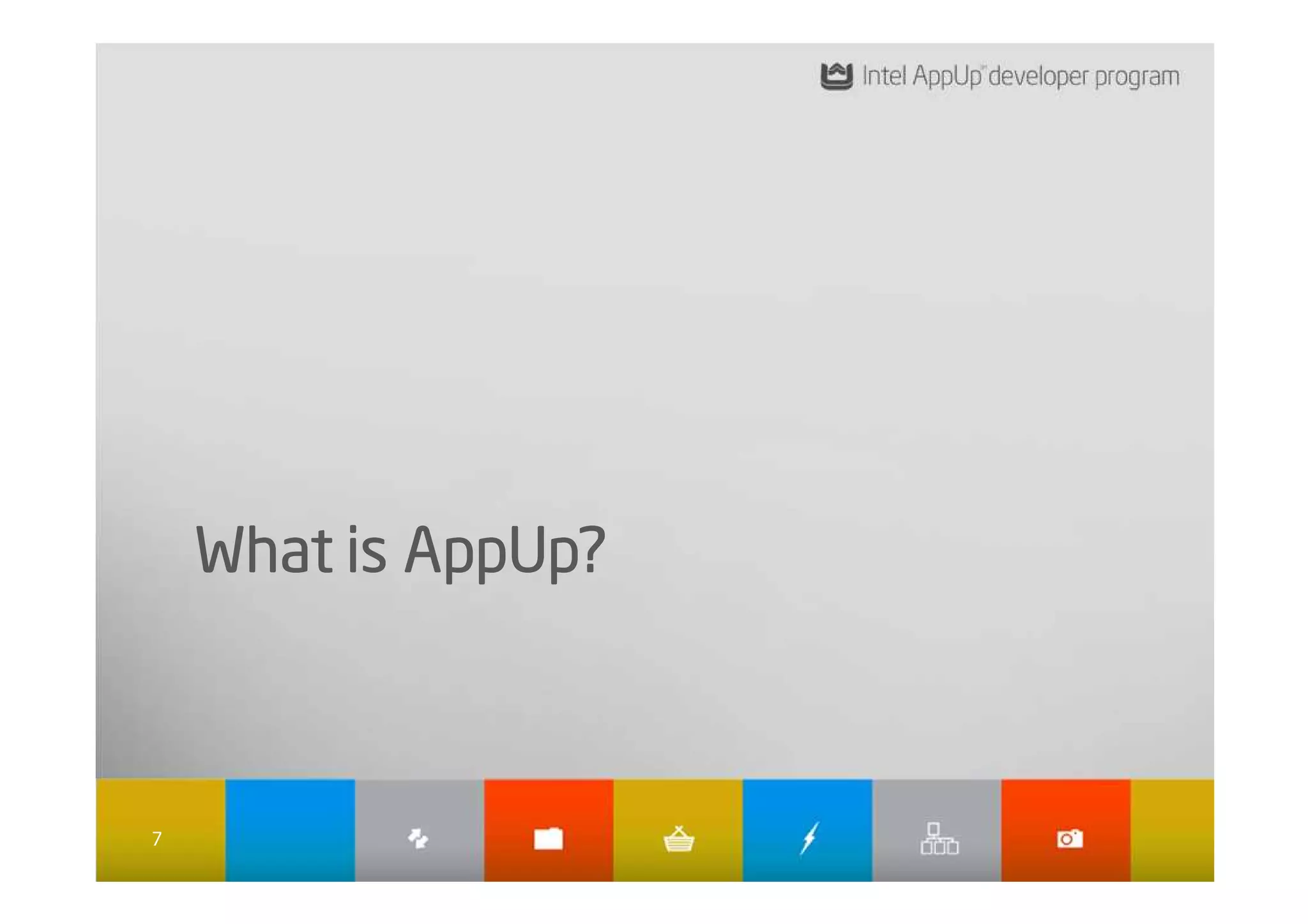 Intel AppUp℠ developer program

What is AppUp?

7